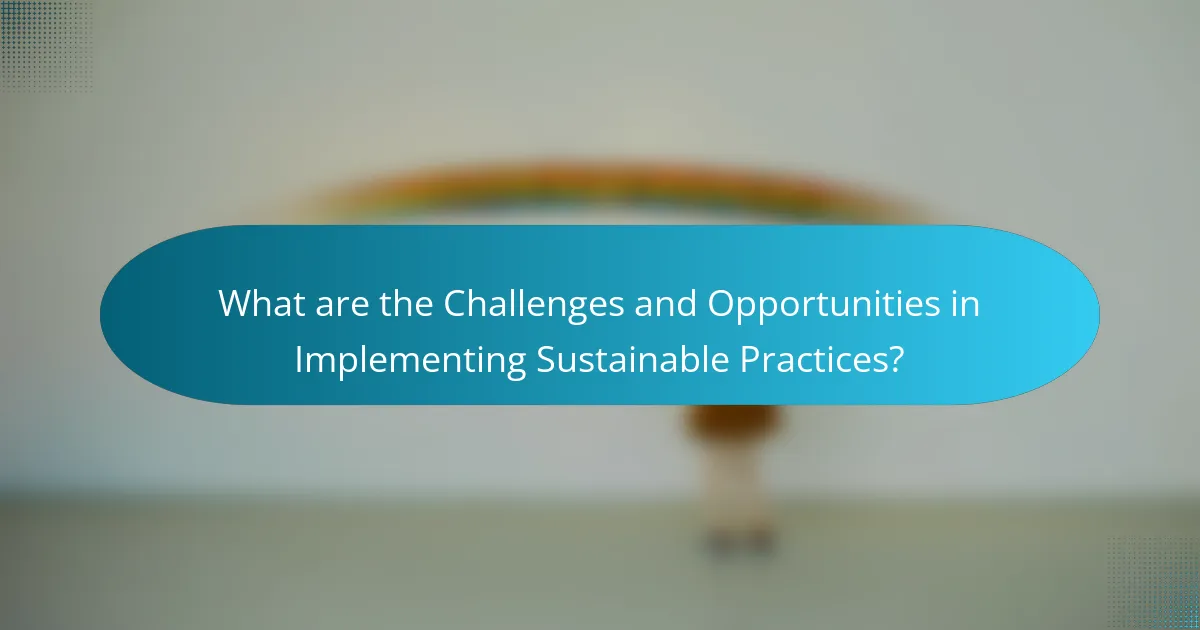 What are the Challenges and Opportunities in Implementing Sustainable Practices?